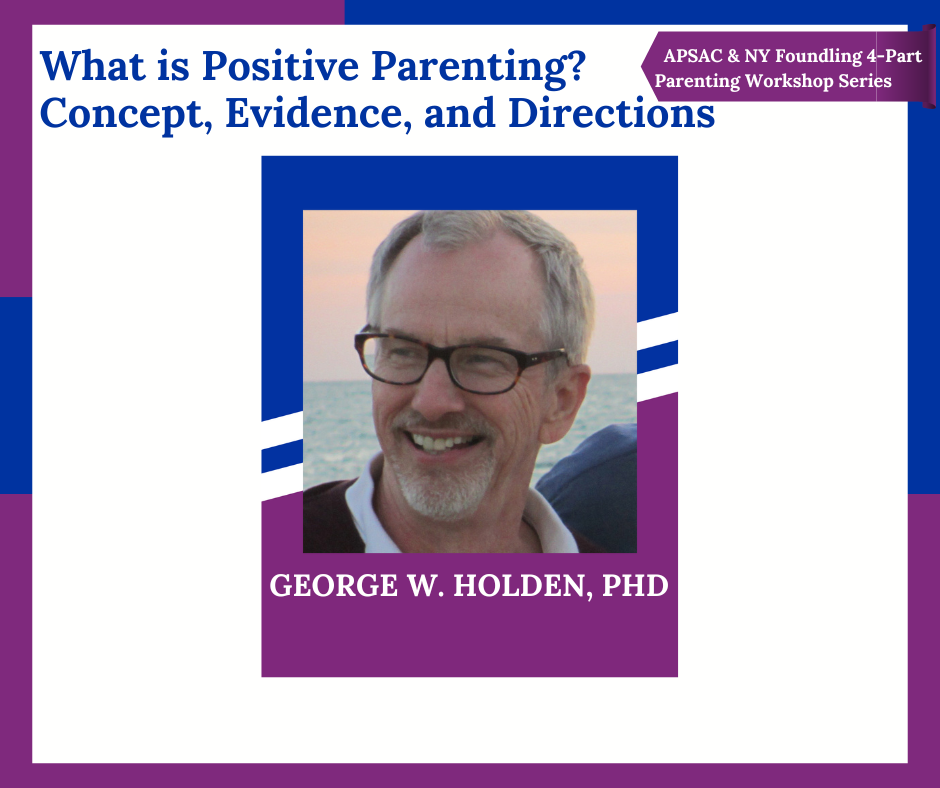 What is Positive Parenting? Concept, Evidence, and Directions

APSAC & NY Foundling 4-Part Parenting Workshop Series

GEORGE W. HOLDEN, PHD